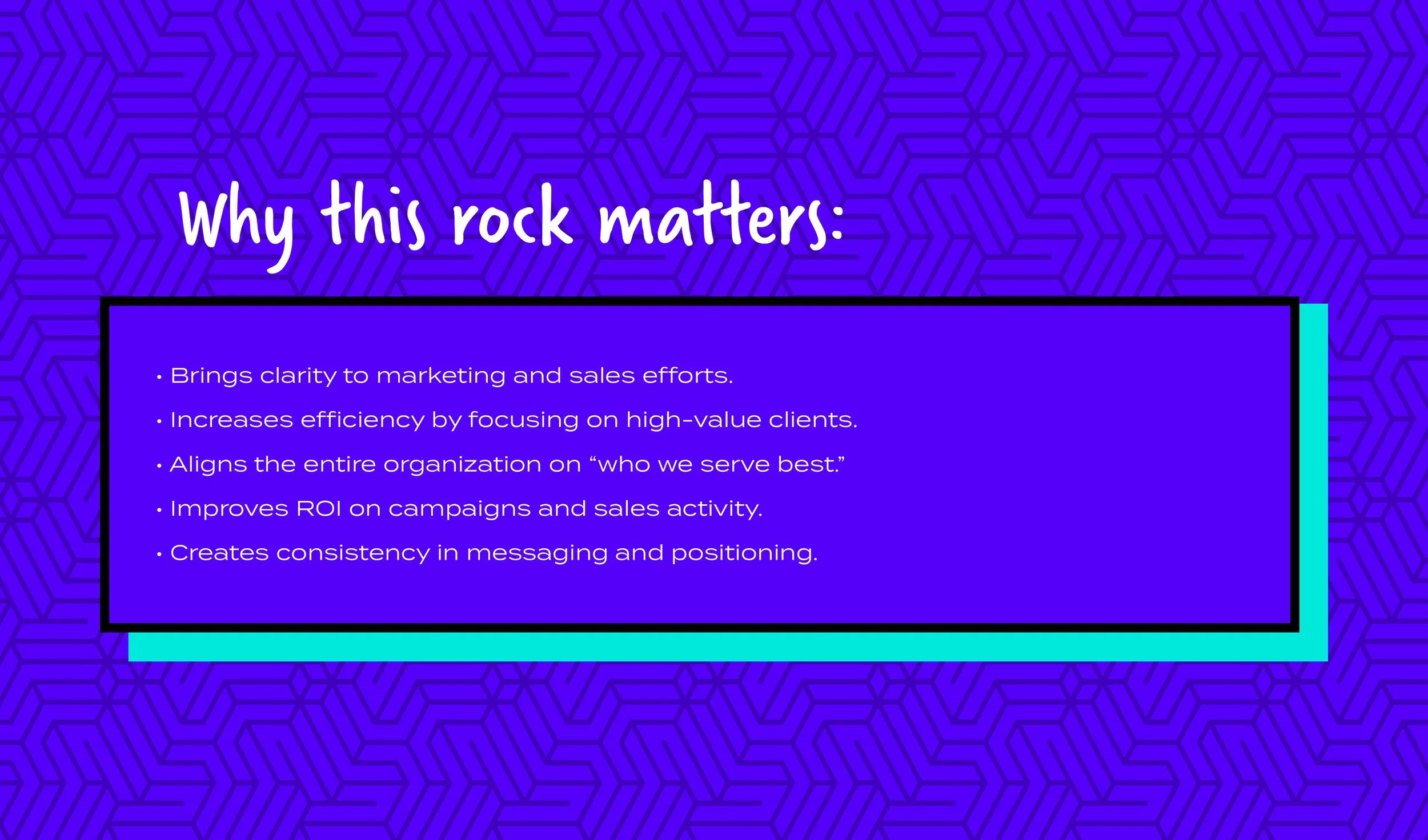 Why this rock matters:

• Brings clarity to marketing and sales efforts.
• Increases efficiency by focusing on high-value clients.
• Aligns the entire organization on “who we serve best.”
• Improves ROI on campaigns and sales activity.
• Creates consistency in messaging and positioning.